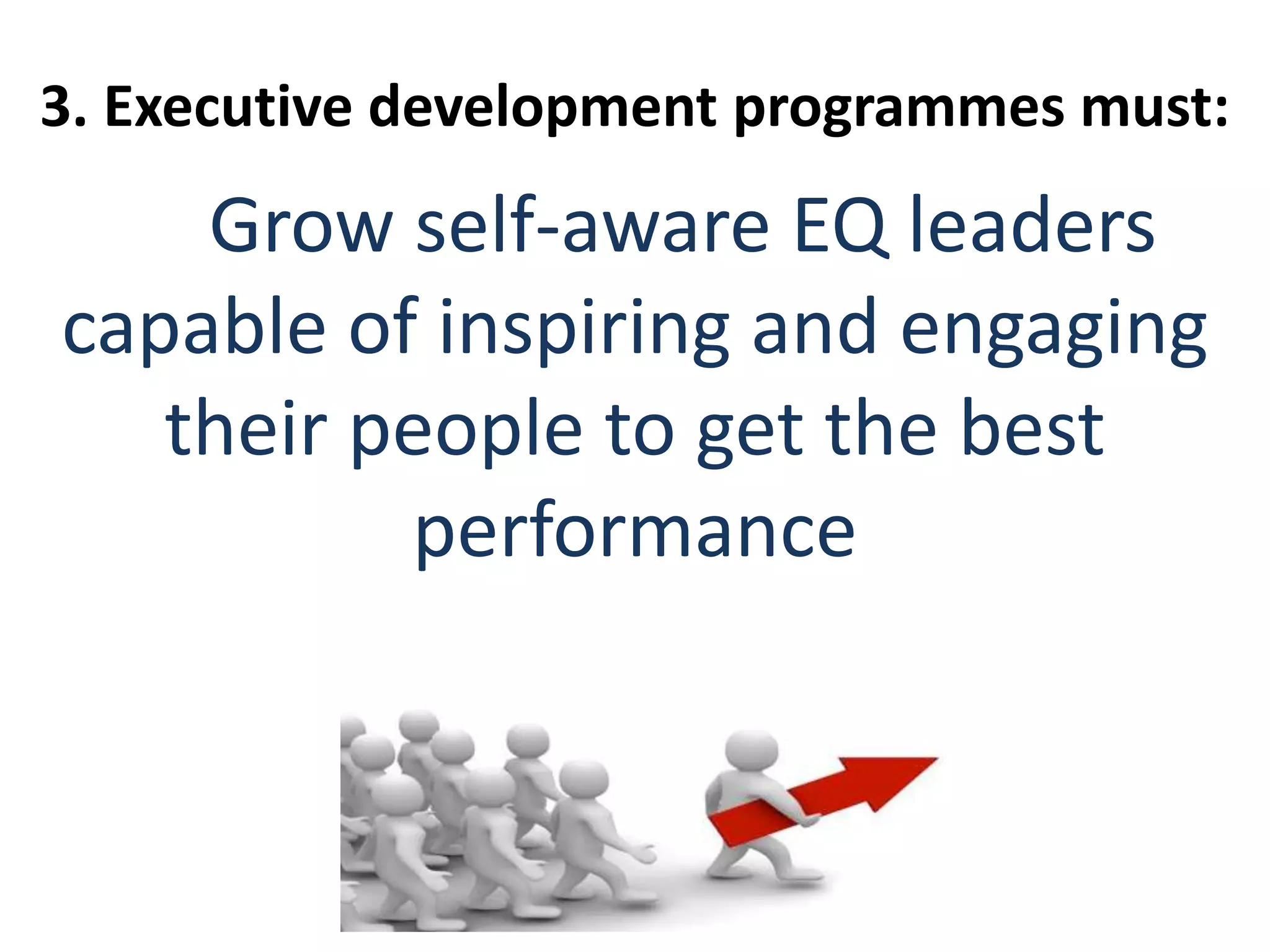 3. Executive development programmes must:

Grow self-aware EQ leaders capable of inspiring and engaging their people to get the best performance